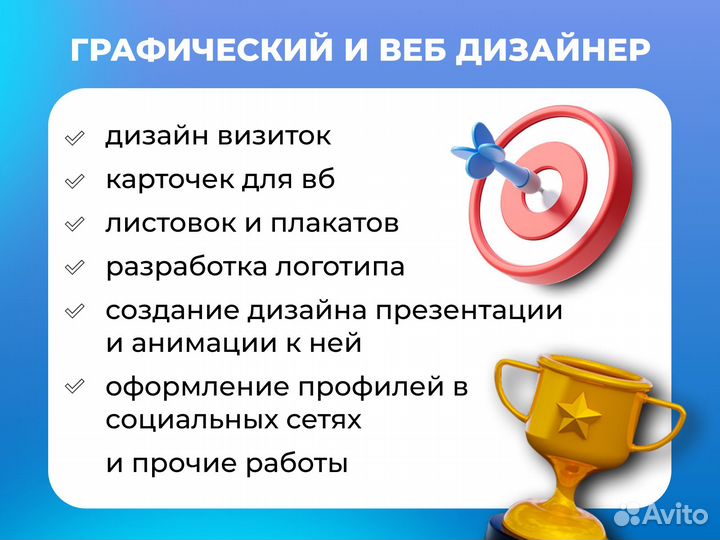 ГРАФИЧЕСКИЙ И ВЕБ ДИЗАЙНЕР

дизайн визиток

карточек для вб

листовок и плакатов

разработка логотипа

создание дизайна презентации и анимации к ней

оформление профилей в социальных сетях

и прочие работы

Avito